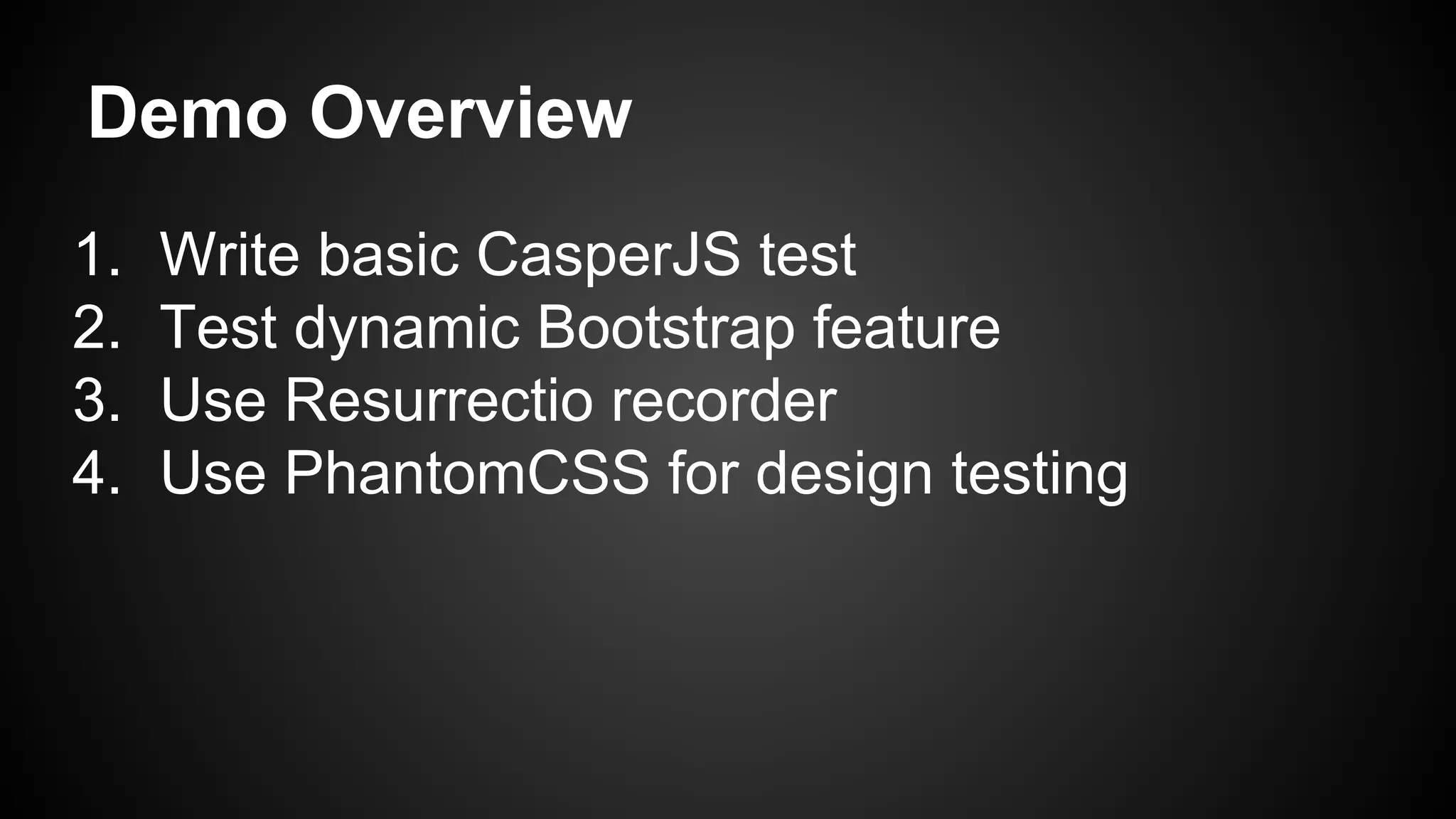 Demo Overview

1. Write basic CasperJS test
2. Test dynamic Bootstrap feature
3. Use Resurrectio recorder
4. Use PhantomCSS for design testing